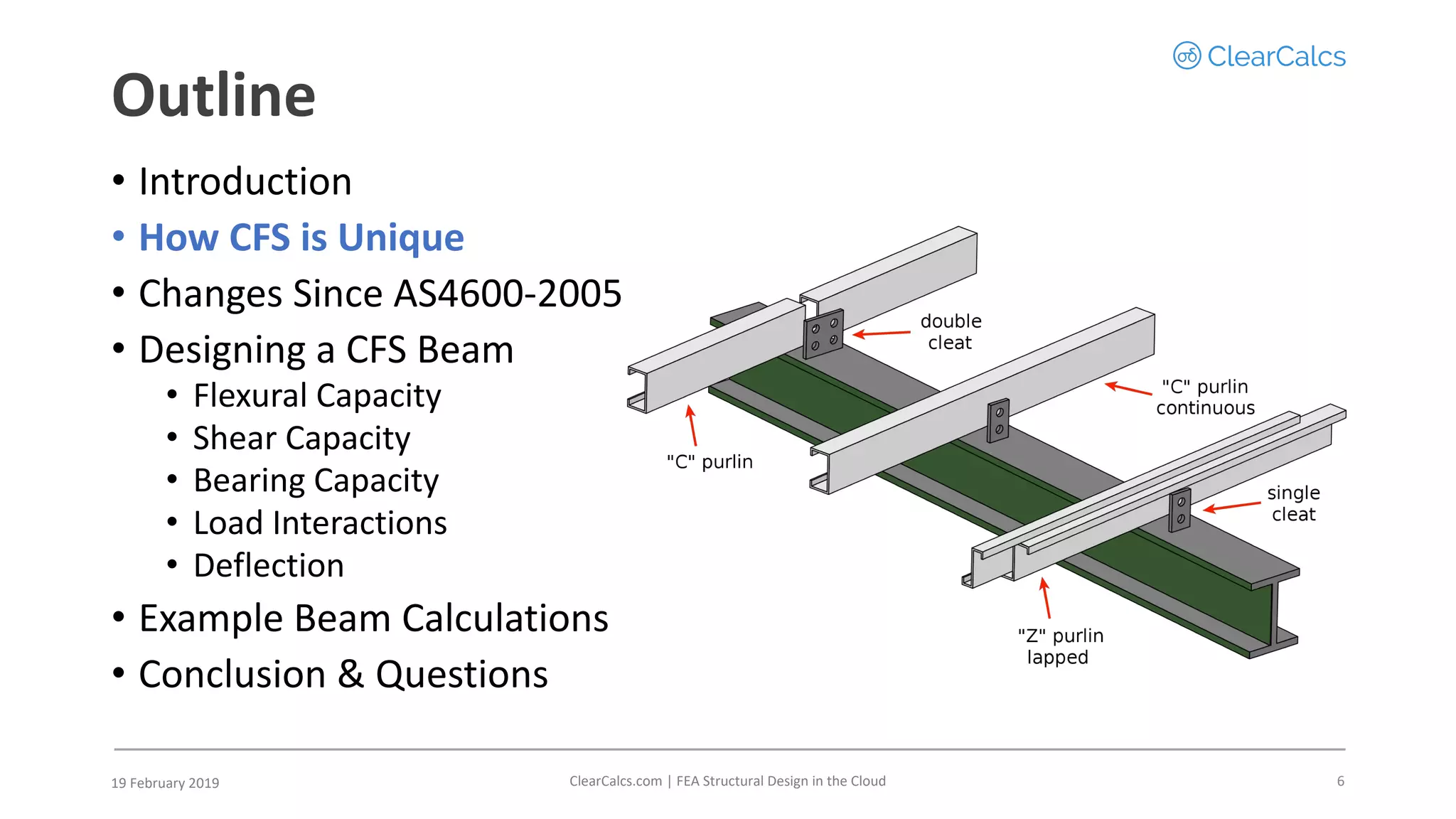 ClearCalcs

Outline

• Introduction
• How CFS is Unique
• Changes Since AS4600-2005
• Designing a CFS Beam
  • Flexural Capacity
  • Shear Capacity
  • Bearing Capacity
  • Load Interactions
  • Deflection
• Example Beam Calculations
• Conclusion & Questions

double cleat

"C" purlin continuous

"C" purlin

single cleat

"Z" purlin lapped

19 February 2019

ClearCalcs.com | FEA Structural Design in the Cloud

6